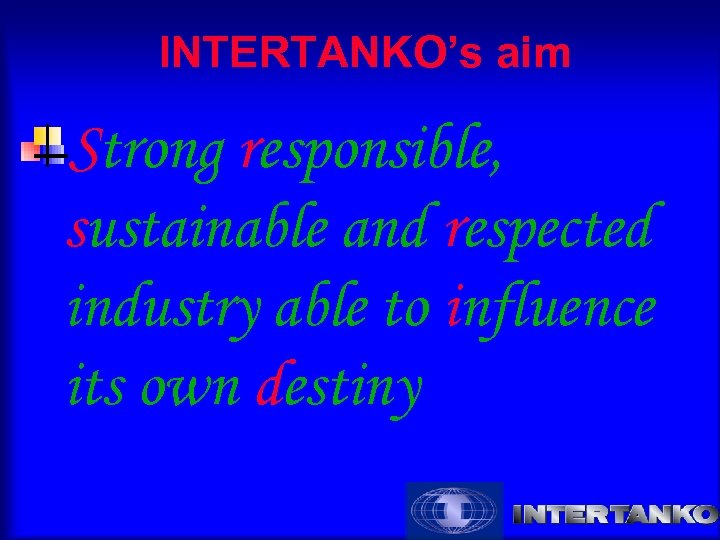 INTERTANKO's aim

Strong responsible, sustainable and respected industry able to influence its own destiny

INTERTANKO